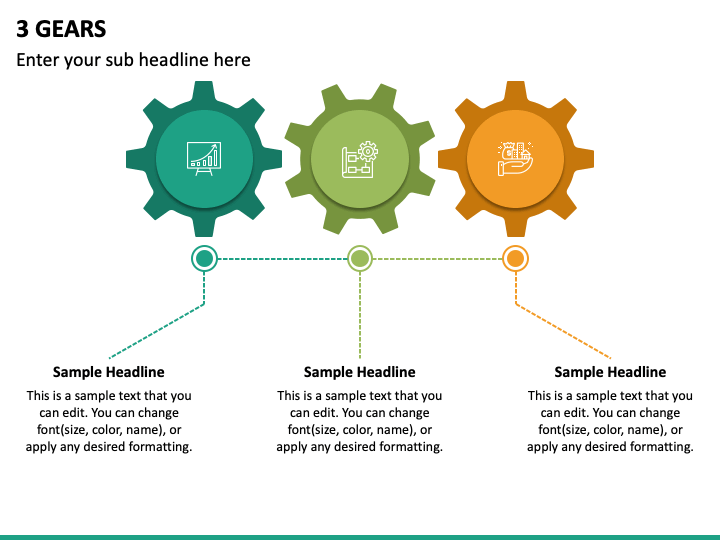 3 GEARS

Enter your sub headline here

Sample Headline

This is a sample text that you can edit. You can change font(size, color, name), or apply any desired formatting.

Sample Headline

This is a sample text that you can edit. You can change font(size, color, name), or apply any desired formatting.

Sample Headline

This is a sample text that you can edit. You can change font(size, color, name), or apply any desired formatting.